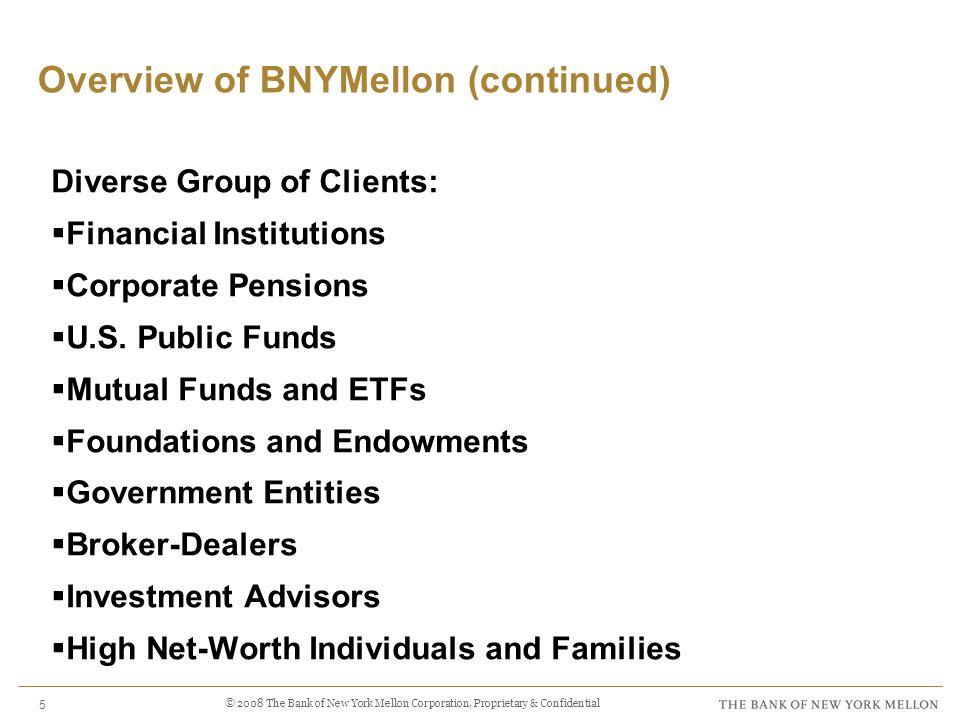 Overview of BNYMellon (continued)

Diverse Group of Clients:

▪Financial Institutions

▪Corporate Pensions

▪U.S. Public Funds

▪Mutual Funds and ETFs

▪Foundations and Endowments

▪Government Entities

▪Broker-Dealers

▪Investment Advisors

▪High Net-Worth Individuals and Families

5 © 2008 The Bank of New York Mellon Corporation. Proprietary & Confidential THE BANK OF NEW YORK MELLON